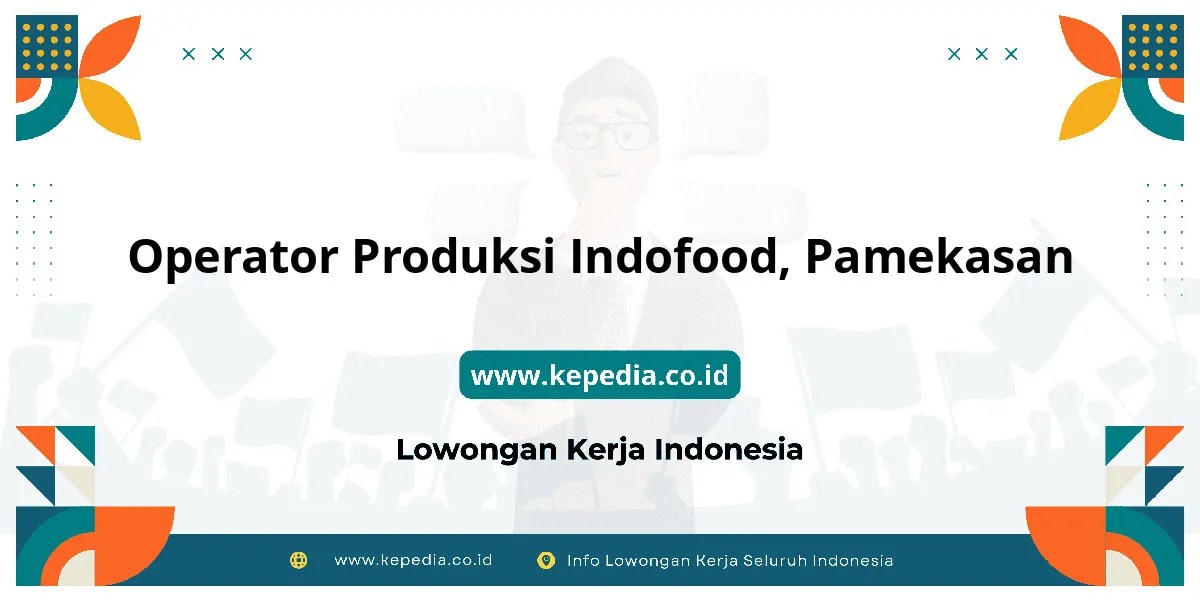 Operator Produksi Indofood, Pamekasan

www.kepedia.co.id

Lowongan Kerja Indonesia

www.kepedia.co.id Info Lowongan Kerja Seluruh Indonesia